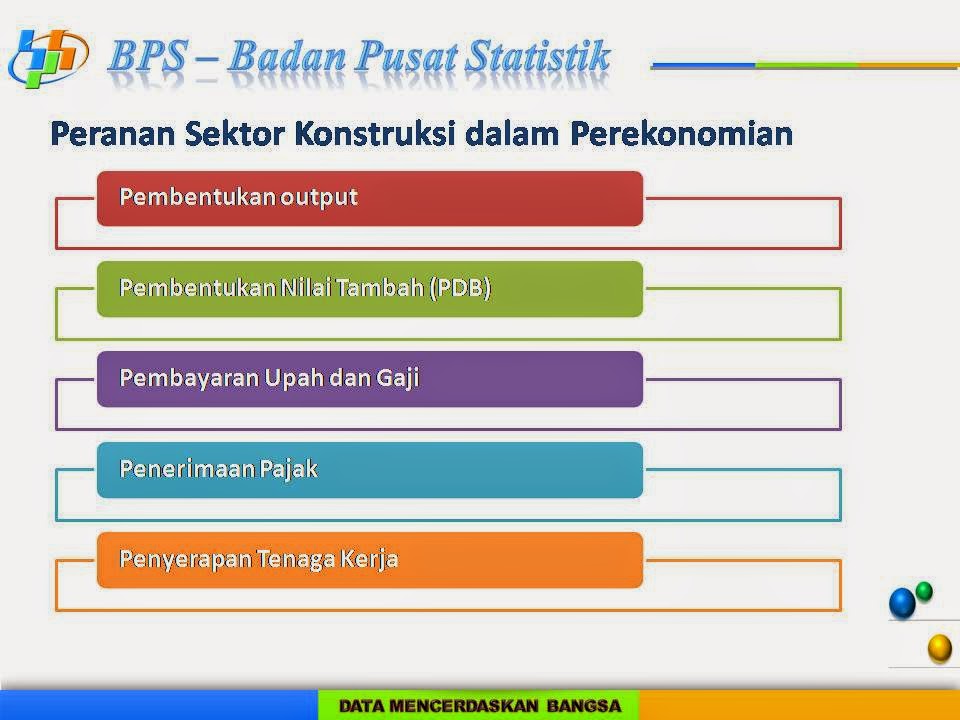 BPS – Badan Pusat Statistik

Peranan Sektor Konstruksi dalam Perekonomian

Pembentukan output

Pembentukan Nilai Tambah (PDB)

Pembayaran Upah dan Gaji

Penerimaan Pajak

Penyerapan Tenaga Kerja

DATA MENCERDASKAN BANGSA